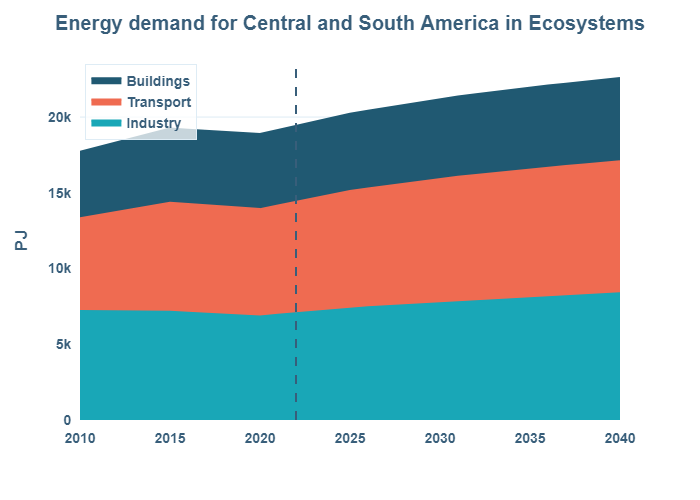 Energy demand for Central and South America in Ecosystems

Buildings
Transport
Industry

PJ

20k
15k
10k
5k
0

2010
2015
2020
2025
2030
2035
2040